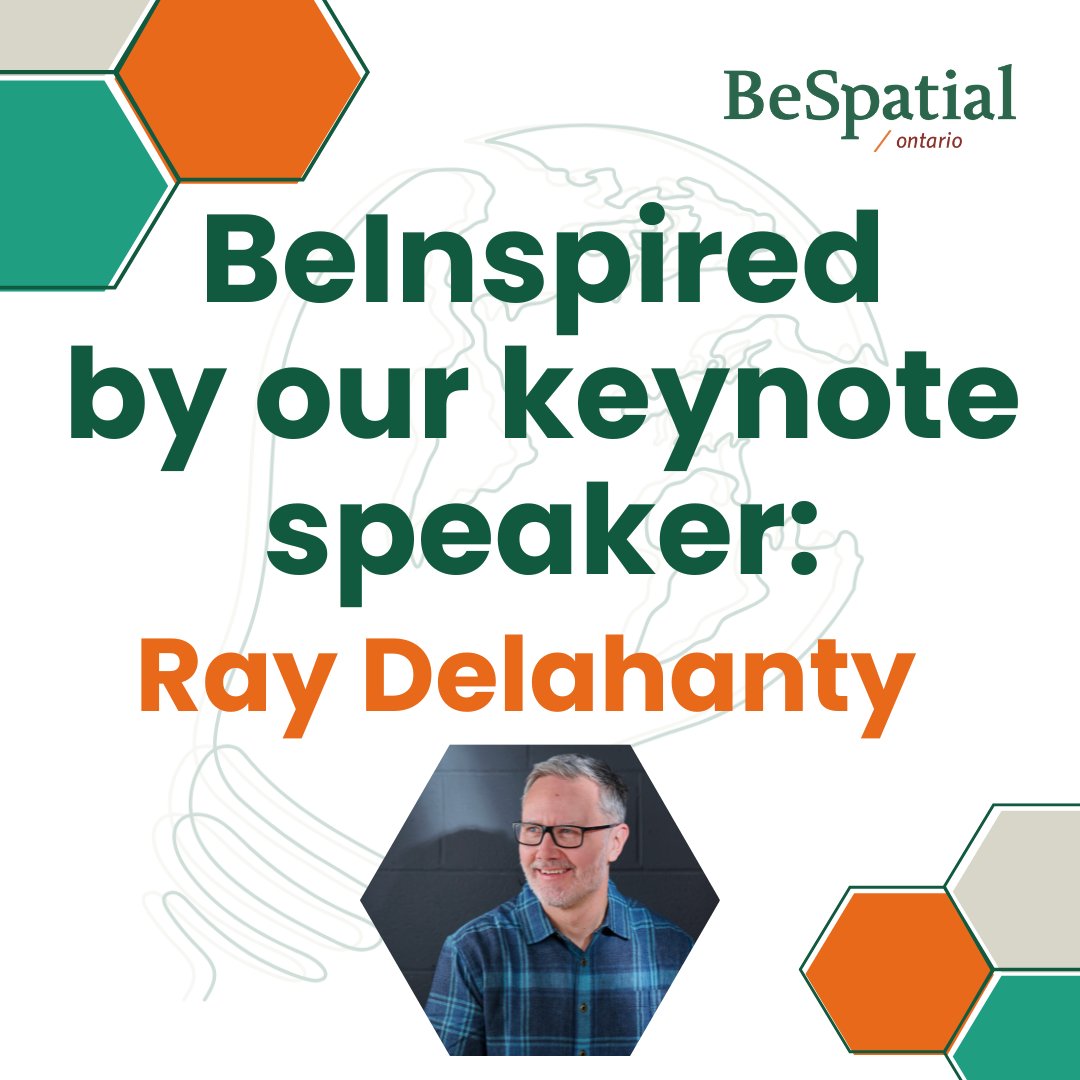 BeSpatial
/ ontario

BeInspired by our keynote speaker:

Ray Delahanty